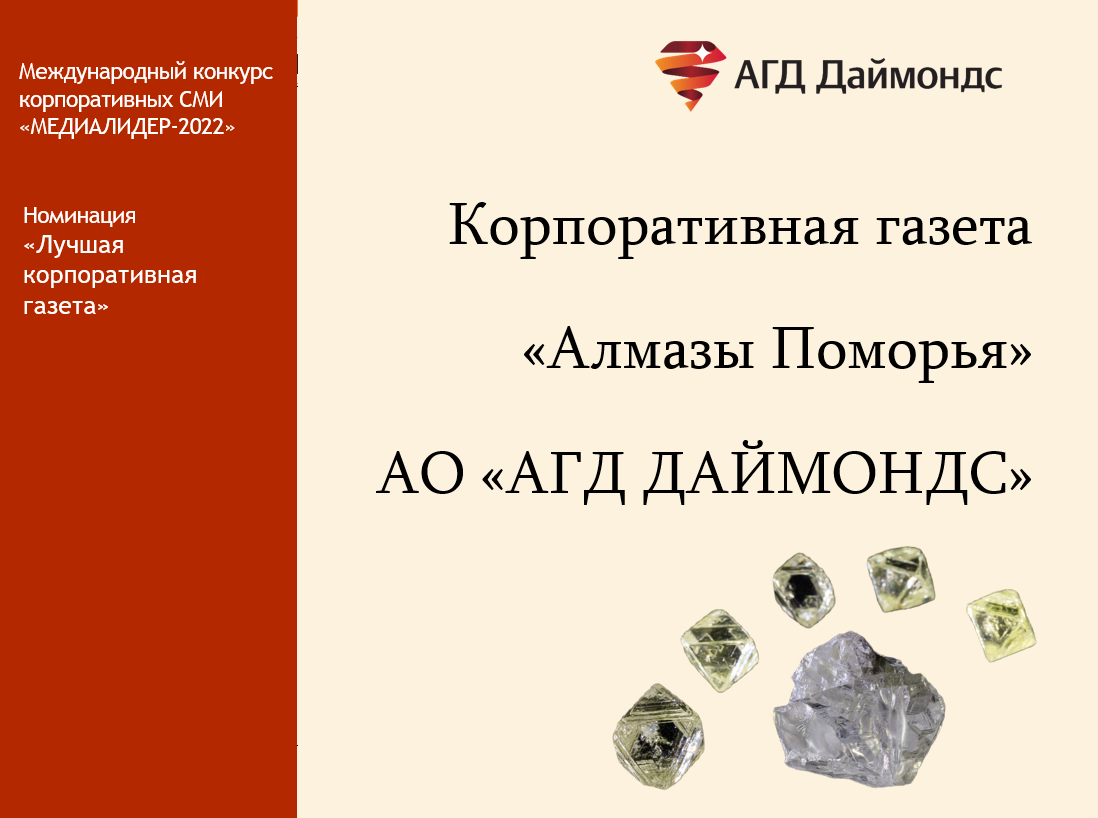 Международный конкурс корпоративных СМИ «МЕДИАЛИДЕР-2022»

Номинация «Лучшая корпоративная газета»

АГД Даймондс

Корпоративная газета

«Алмазы Поморья»

АО «АГД ДАЙМОНДС»